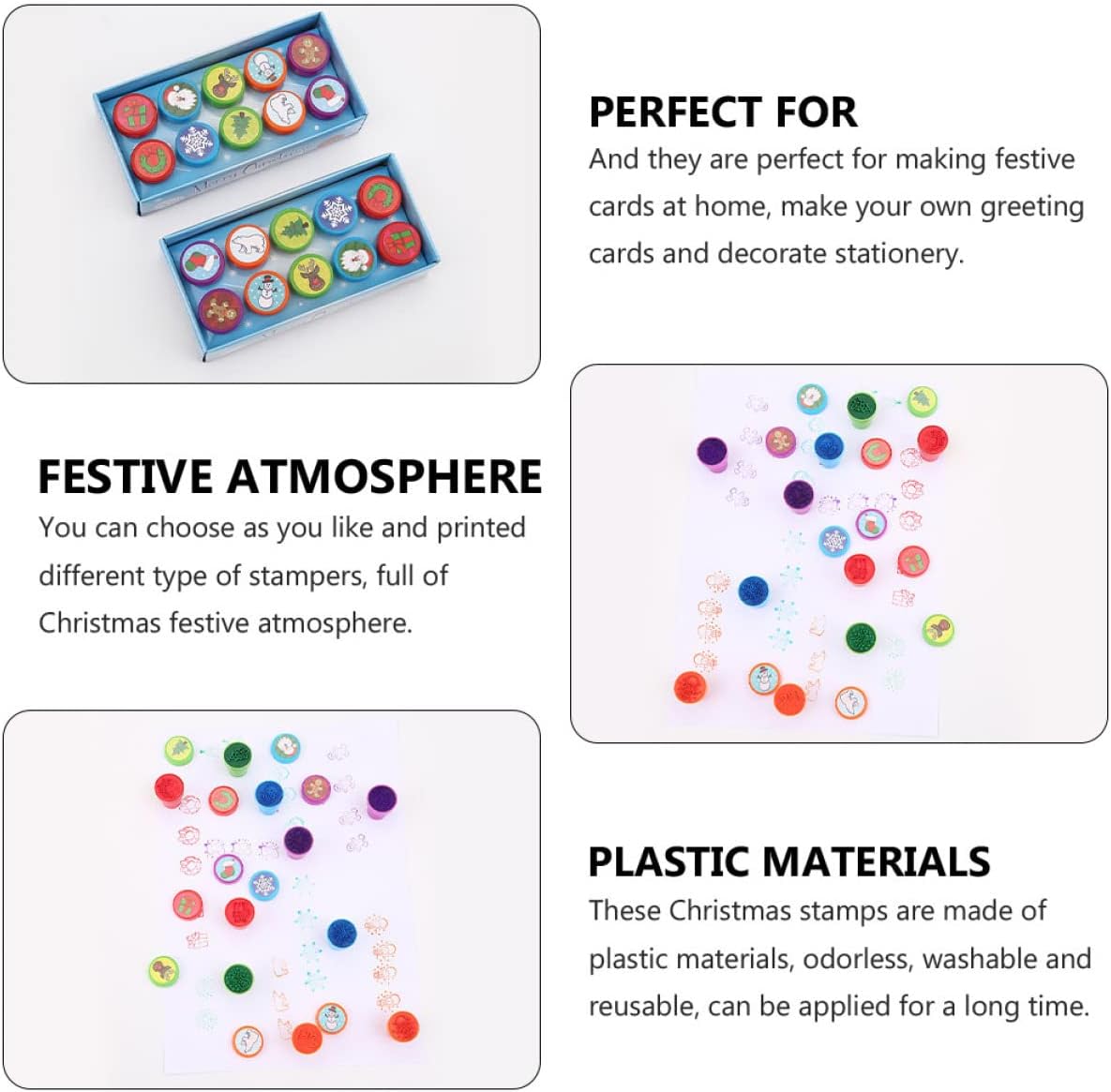 PERFECT FOR

And they are perfect for making festive cards at home, make your own greeting cards and decorate stationery.

FESTIVE ATMOSPHERE

You can choose as you like and printed different type of stampers, full of Christmas festive atmosphere.

PLASTIC MATERIALS

These Christmas stamps are made of plastic materials, odorless, washable and reusable, can be applied for a long time.